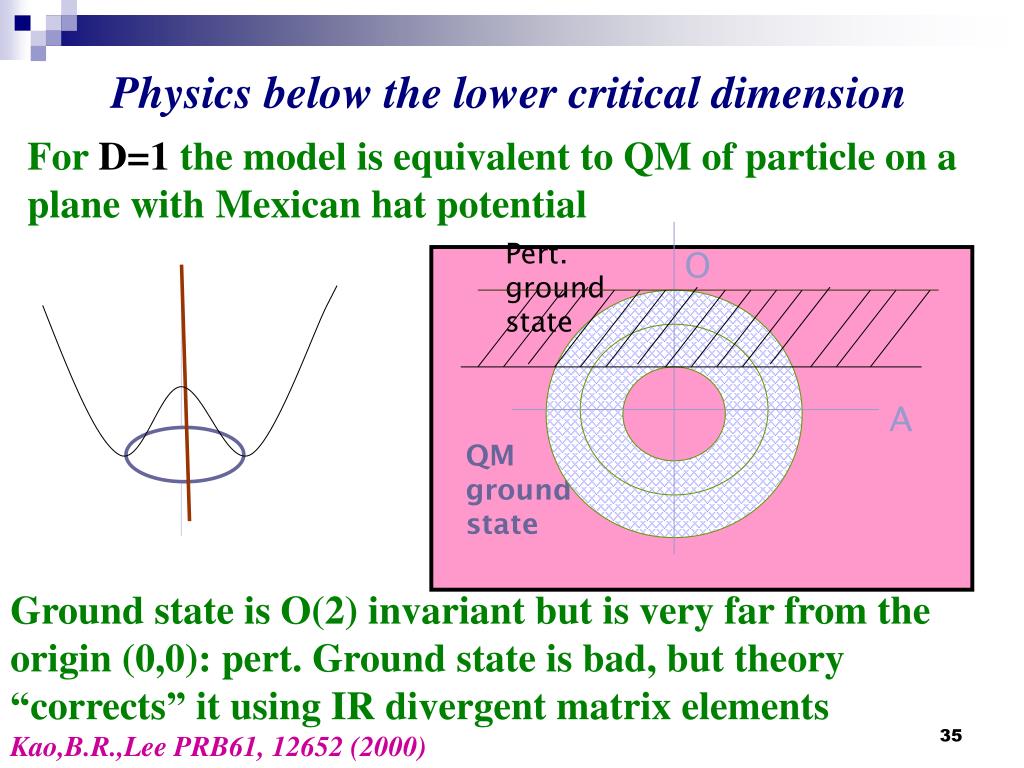 Physics below the lower critical dimension

For D=1 the model is equivalent to QM of particle on a plane with Mexican hat potential

Pert. ground state

O

A

QM ground state

Ground state is O(2) invariant but is very far from the origin (0,0): pert. Ground state is bad, but theory “corrects” it using IR divergent matrix elements

Kao,B.R.,Lee PRB61, 12652 (2000)

35